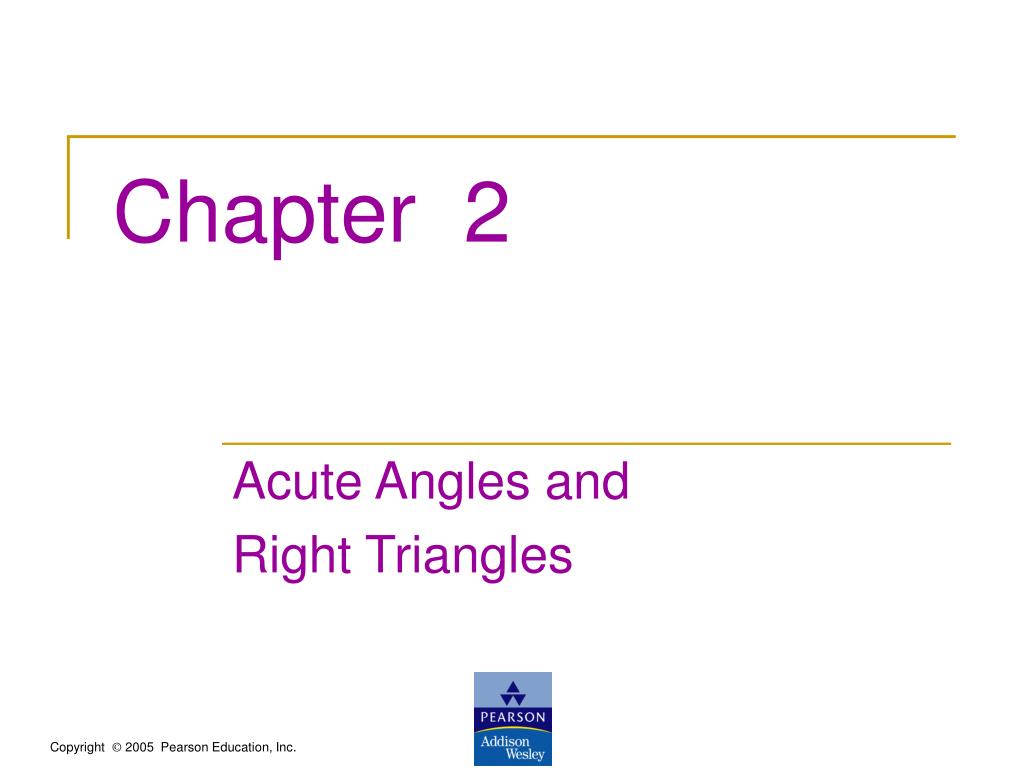 Chapter 2

Acute Angles and
Right Triangles

PEARSON
Addison Wesley

Copyright © 2005 Pearson Education, Inc.